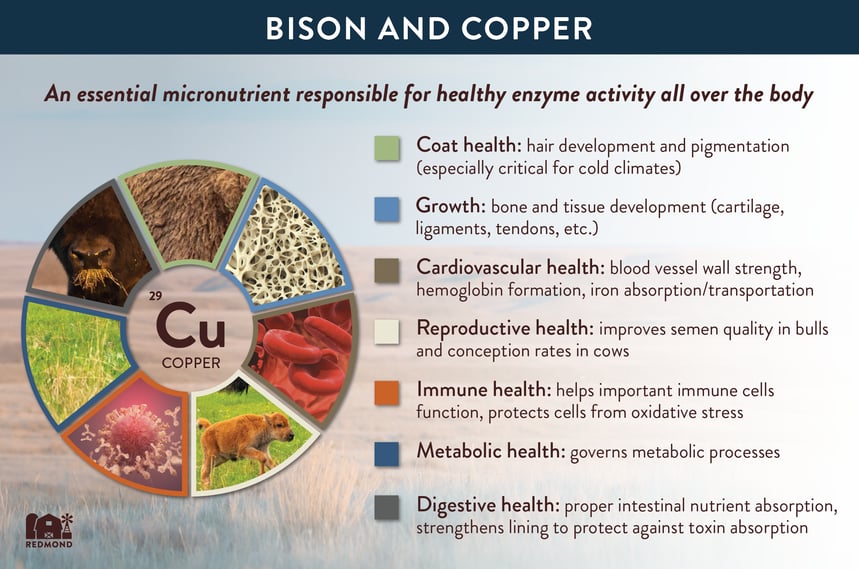 BISON AND COPPER

An essential micronutrient responsible for healthy enzyme activity all over the body

29
Cu
COPPER

Coat health: hair development and pigmentation (especially critical for cold climates)

Growth: bone and tissue development (cartilage, ligaments, tendons, etc.)

Cardiovascular health: blood vessel wall strength, hemoglobin formation, iron absorption/transportation

Reproductive health: improves semen quality in bulls and conception rates in cows

Immune health: helps important immune cells function, protects cells from oxidative stress

Metabolic health: governs metabolic processes

Digestive health: proper intestinal nutrient absorption, strengthens lining to protect against toxin absorption

REDMOND